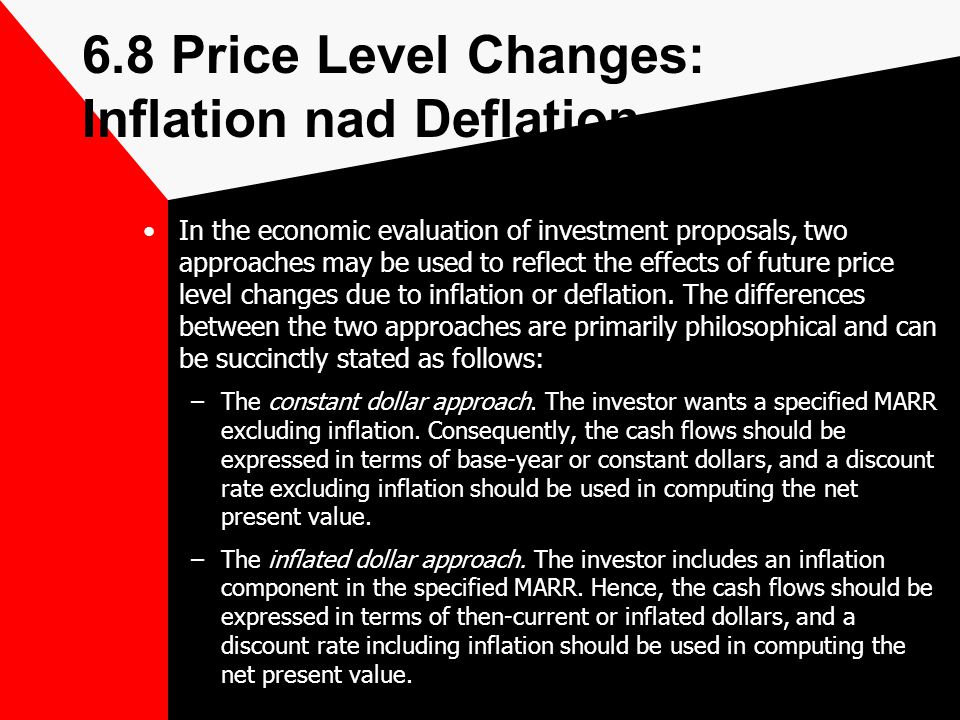 6.8 Price Level Changes: Inflation nad Deflation

• In the economic evaluation of investment proposals, two approaches may be used to reflect the effects of future price level changes due to inflation or deflation. The differences between the two approaches are primarily philosophical and can be succinctly stated as follows:

– The constant dollar approach. The investor wants a specified MARR excluding inflation. Consequently, the cash flows should be expressed in terms of base-year or constant dollars, and a discount rate excluding inflation should be used in computing the net present value.

– The inflated dollar approach. The investor includes an inflation component in the specified MARR. Hence, the cash flows should be expressed in terms of then-current or inflated dollars, and a discount rate including inflation should be used in computing the net present value.